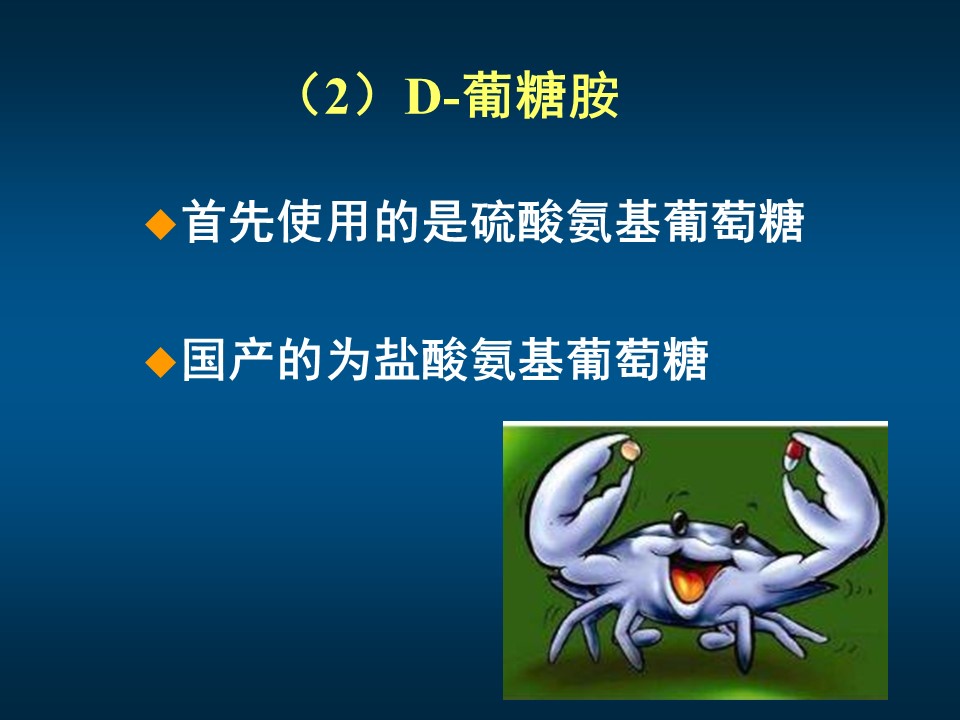 （2）D-葡糖胺

◆首先使用的是硫酸氨基葡萄糖

◆国产的为盐酸氨基葡萄糖